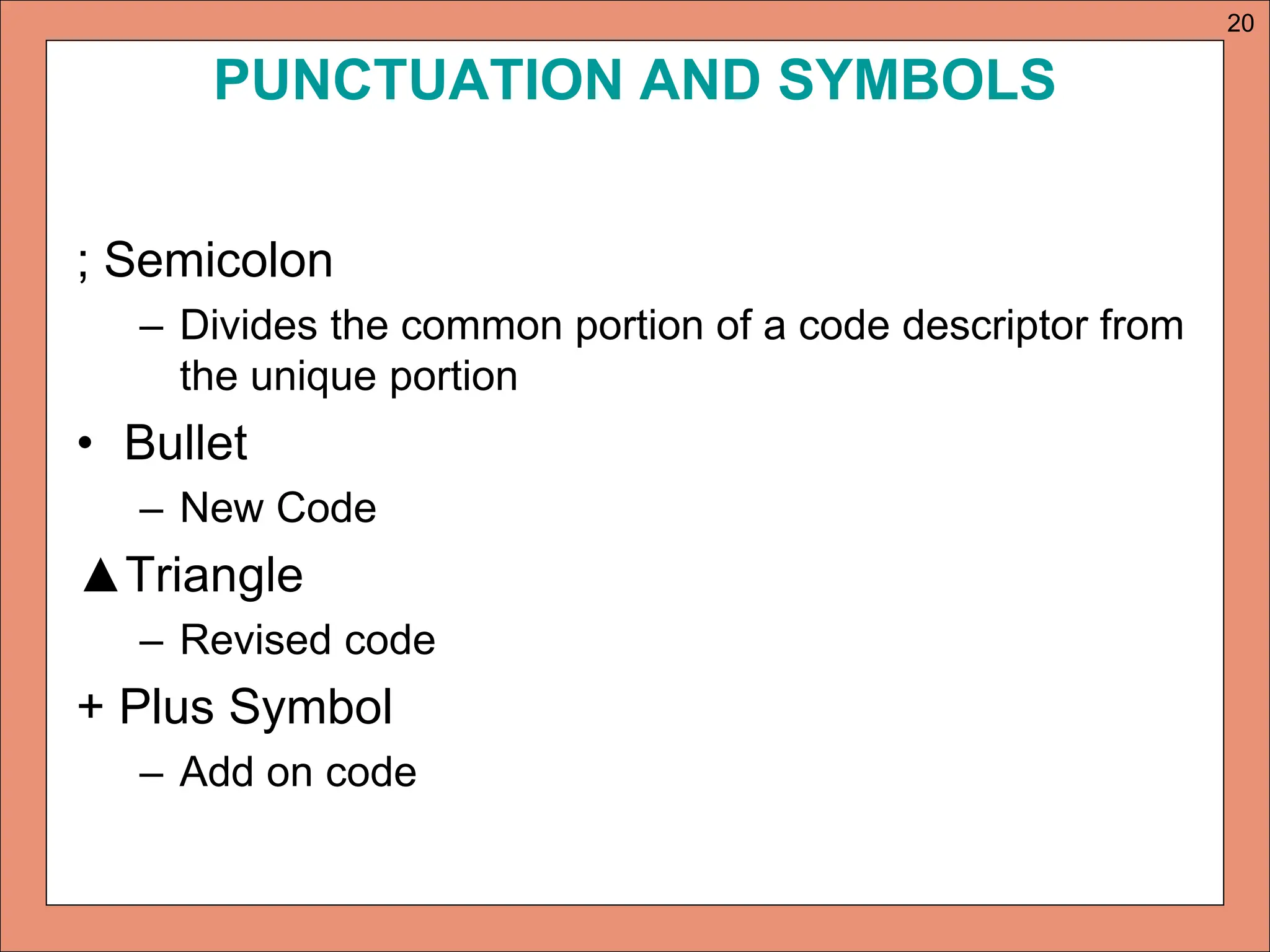 20

PUNCTUATION AND SYMBOLS

; Semicolon

– Divides the common portion of a code descriptor from the unique portion

• Bullet

– New Code

▲Triangle

– Revised code

+ Plus Symbol

– Add on code